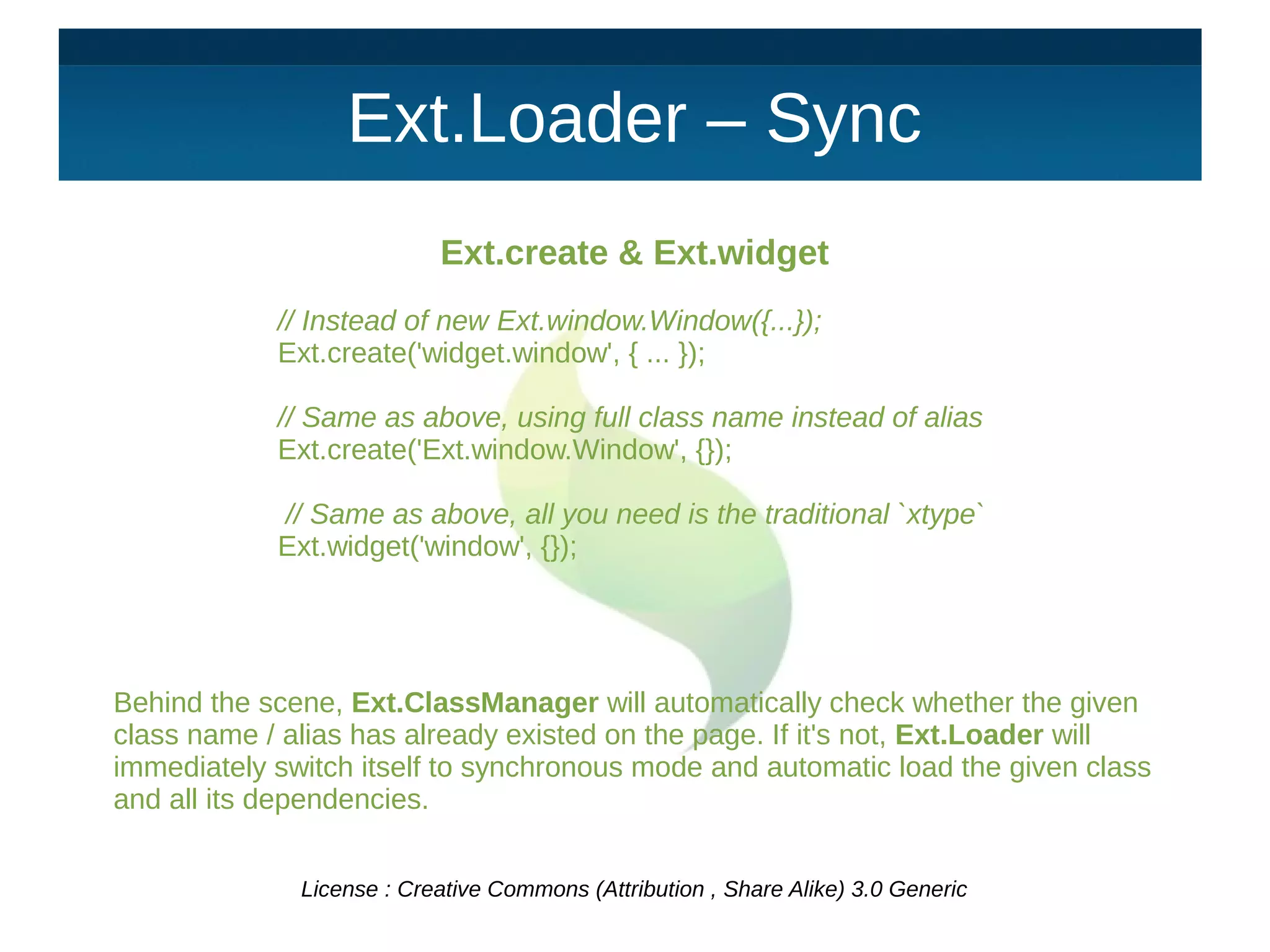 Ext.Loader – Sync

Ext.create & Ext.widget

// Instead of new Ext.window.Window({...});
Ext.create('widget.window', { ... });

// Same as above, using full class name instead of alias
Ext.create('Ext.window.Window', {});

// Same as above, all you need is the traditional `xtype`
Ext.widget('window', {});

Behind the scene, Ext.ClassManager will automatically check whether the given class name / alias has already existed on the page. If it's not, Ext.Loader will immediately switch itself to synchronous mode and automatic load the given class and all its dependencies.

License : Creative Commons (Attribution , Share Alike) 3.0 Generic